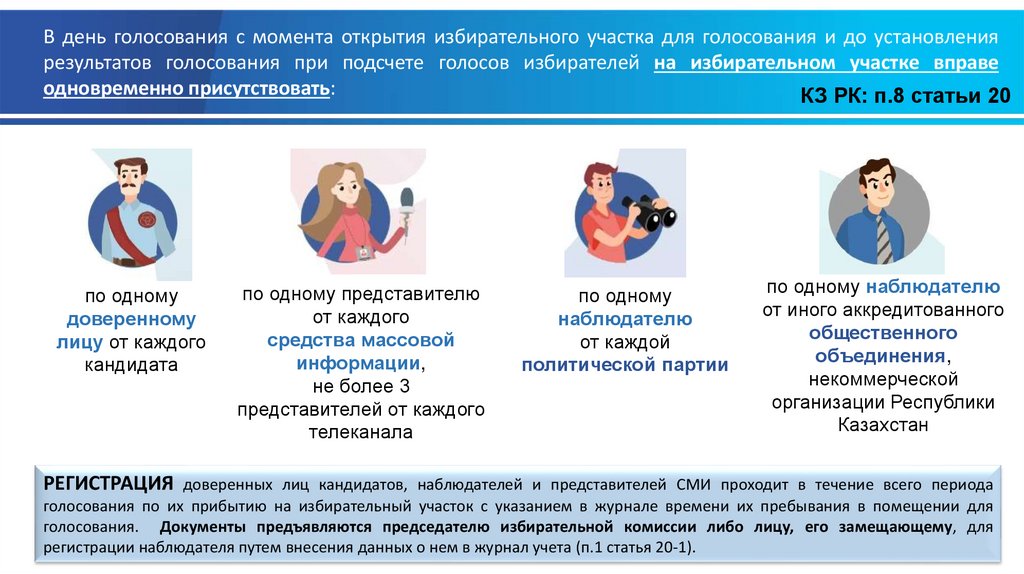 В день голосования с момента открытия избирательного участка для голосования и до установления результатов голосования при подсчете голосов избирателей на избирательном участке вправе одновременно присутствовать:

КЗ РК: п.8 статьи 20

по одному доверенному лицу от каждого кандидата

по одному представителю от каждого средства массовой информации, не более 3 представителей от каждого телеканала

по одному наблюдателю от каждой политической партии

по одному наблюдателю от иного аккредитованного общественного объединения, некоммерческой организации Республики Казахстан

РЕГИСТРАЦИЯ доверенных лиц кандидатов, наблюдателей и представителей СМИ проходит в течение всего периода голосования по их прибытию на избирательный участок с указанием в журнале времени их пребывания в помещении для голосования. Документы предъявляются председателю избирательной комиссии либо лицу, его замещающему, для регистрации наблюдателя путем внесения данных о нем в журнал учета (п.1 статья 20-1).